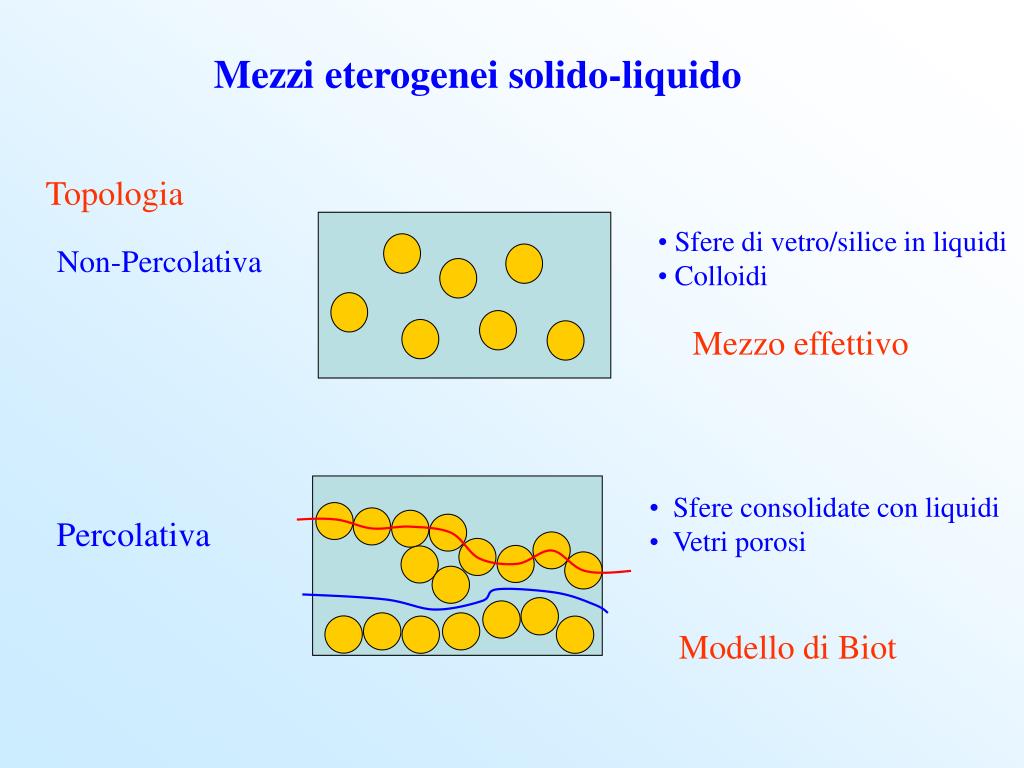 Mezzi eterogenei solido-liquido

Topologia

Non-Percolativa

• Sfere di vetro/silice in liquidi
• Colloidi

Mezzo effettivo

Percolativa

• Sfere consolidate con liquidi
• Vetri porosi

Modello di Biot